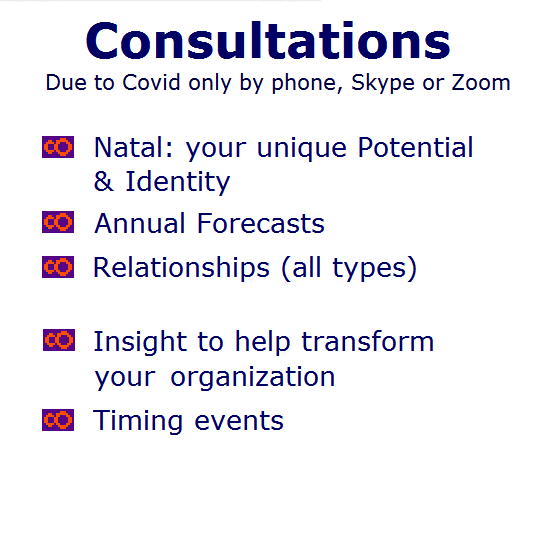 Consultations

Due to Covid only by phone, Skype or Zoom

Natal: your unique Potential & Identity

Annual Forecasts

Relationships (all types)

Insight to help transform your organization

Timing events